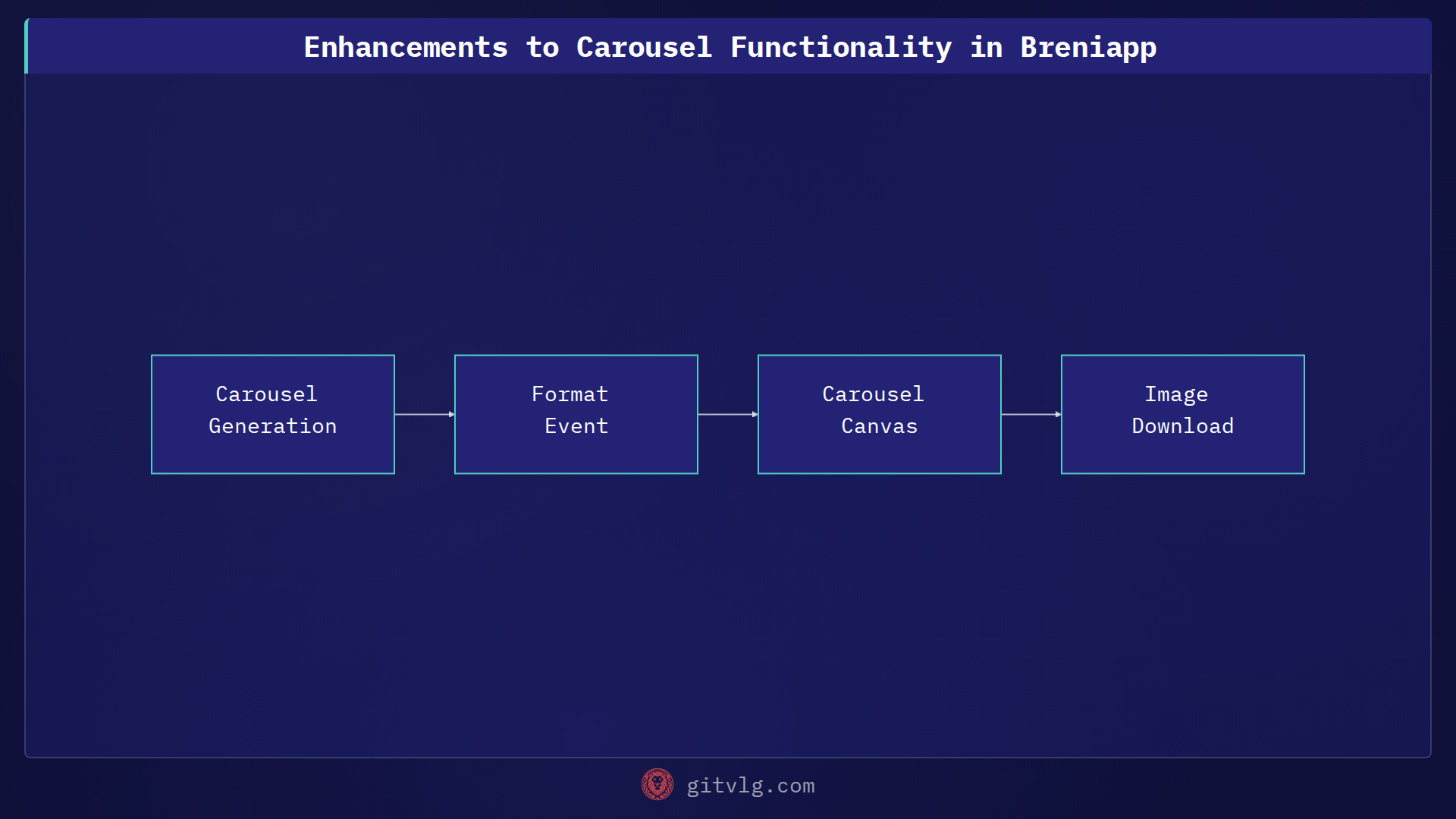 Enhancements to Carousel Functionality in Breniapp

Carousel Generation

Format Event

Carousel Canvas

Image Download

gitvlg.com